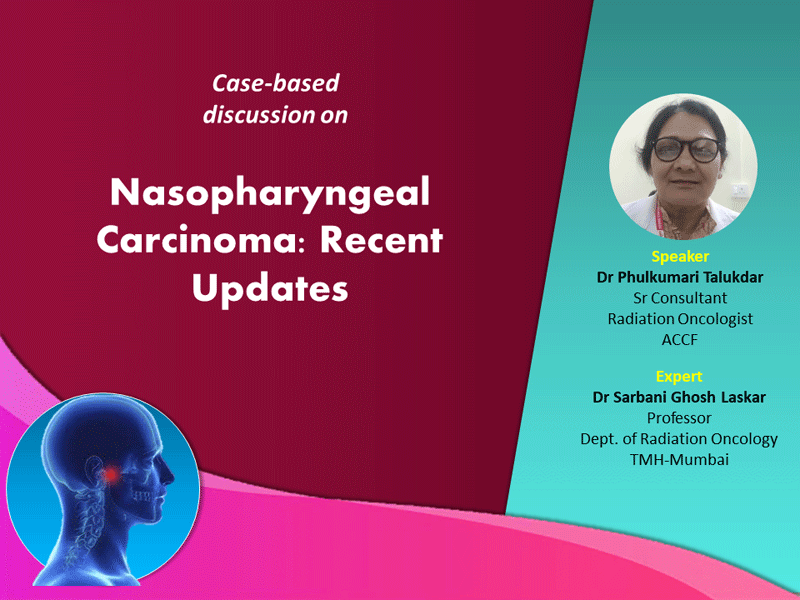 Case-based discussion on

Nasopharyngeal Carcinoma: Recent Updates

Speaker
Dr Phulkumari Talukdar
Sr Consultant
Radiation Oncologist
ACCF

Expert
Dr Sarbani Ghosh Laskar
Professor
Dept. of Radiation Oncology
TMH-Mumbai